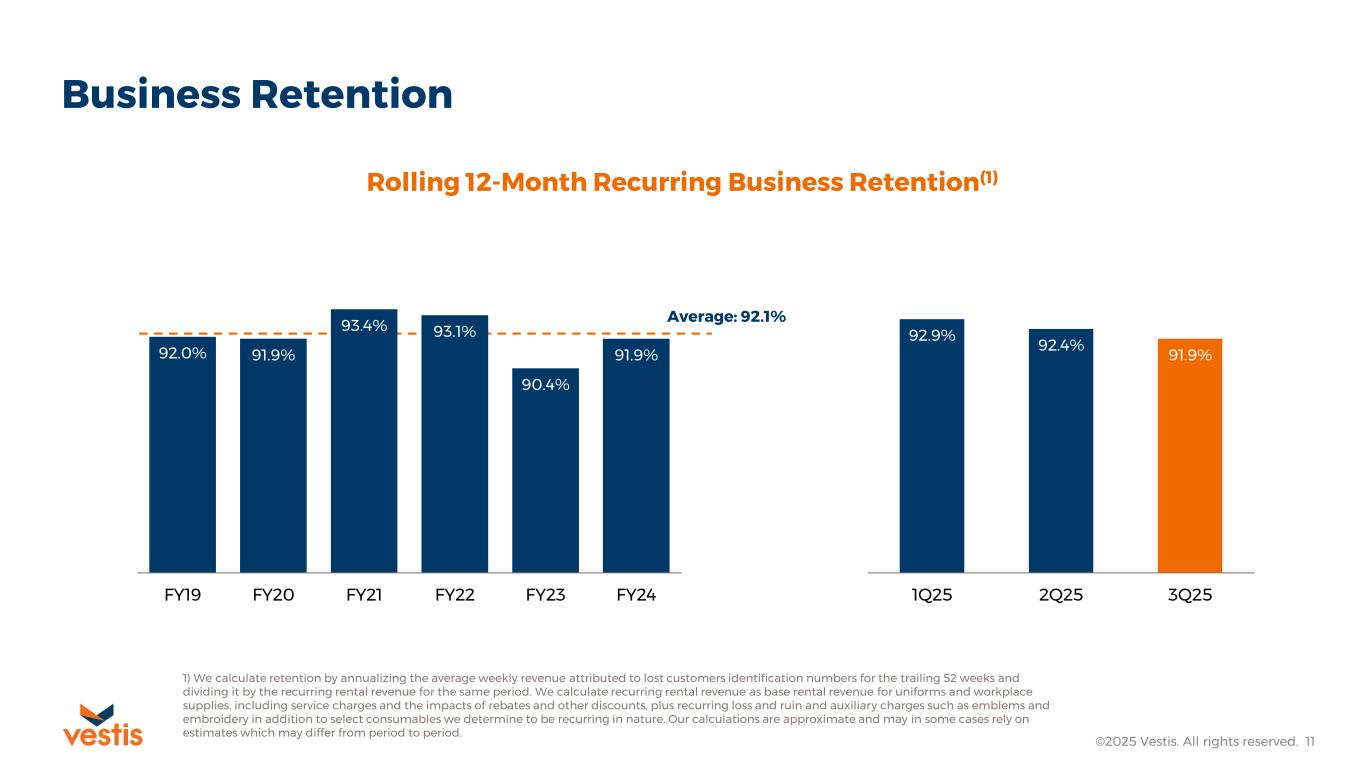 Business Retention

Rolling 12-Month Recurring Business Retention$^{(1)}$

Average: 92.1%

92.0%
91.9%
93.4%
93.1%
90.4%
91.9%

FY19 FY20 FY21 FY22 FY23 FY24

92.9%
92.4%
91.9%

1Q25 2Q25 3Q25

1) We calculate retention by annualizing the average weekly revenue attributed to lost customers identification numbers for the trailing 52 weeks and dividing it by the recurring rental revenue for the same period. We calculate recurring rental revenue as base rental revenue for uniforms and workplace supplies, including service charges and the impacts of rebates and other discounts, plus recurring loss and ruin and auxiliary charges such as emblems and embroidery in addition to select consumables we determine to be recurring in nature. Our calculations are approximate and may in some cases rely on estimates which may differ from period to period.

vestis

©2025 Vestis. All rights reserved. 11